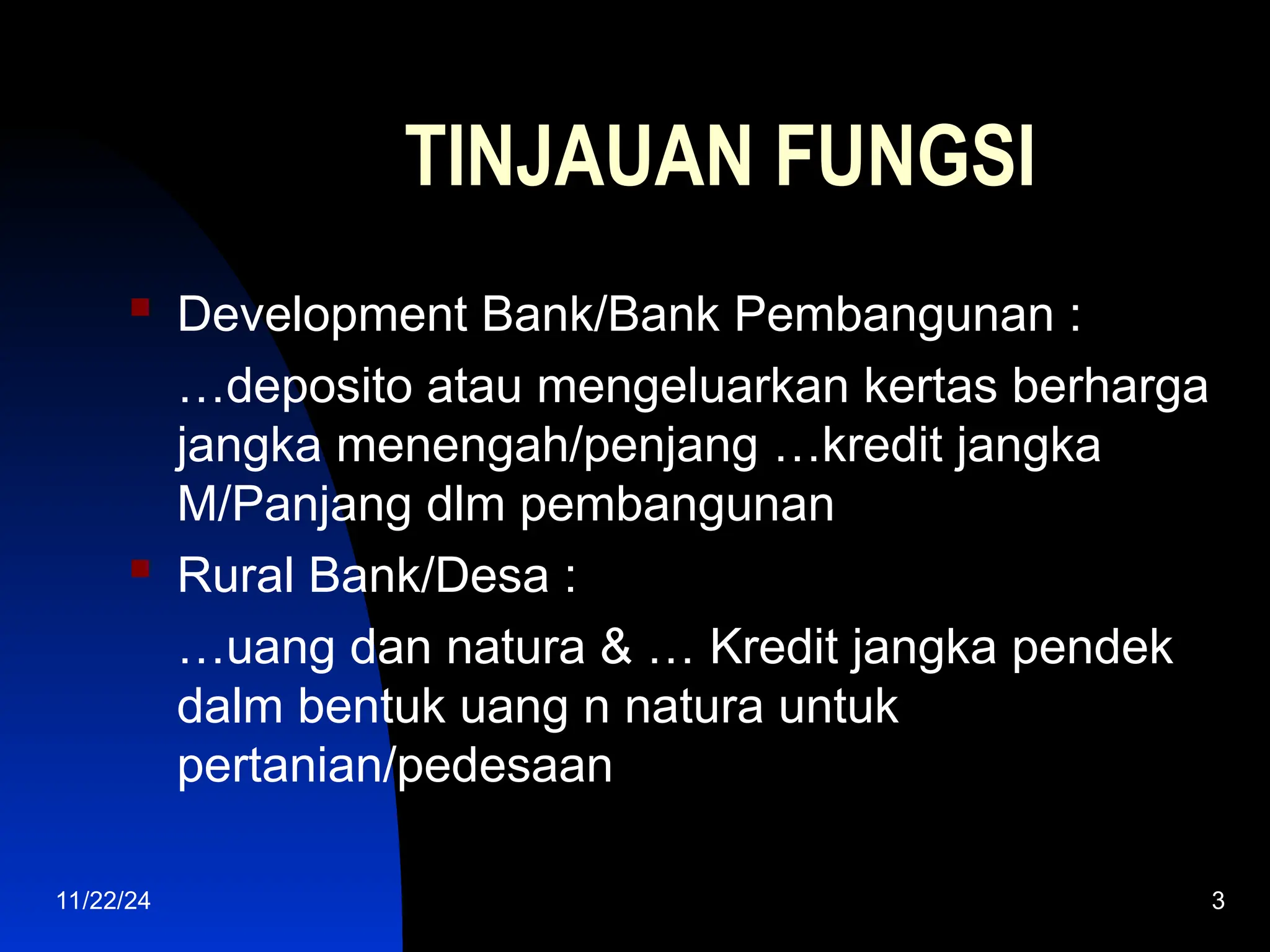 TINJAUAN FUNGSI

Development Bank/Bank Pembangunan :

…deposito atau mengeluarkan kertas berharga jangka menengah/penjang …kredit jangka M/Panjang dlm pembangunan

Rural Bank/Desa :

…uang dan natura & … Kredit jangka pendek dalm bentuk uang n natura untuk pertanian/pedesaan

11/22/24

3